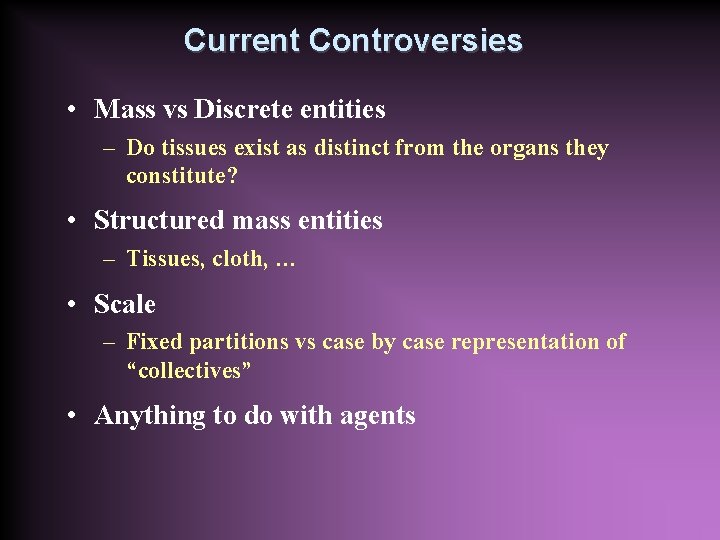 Current Controversies

• Mass vs Discrete entities
– Do tissues exist as distinct from the organs they constitute?

• Structured mass entities
– Tissues, cloth, …

• Scale
– Fixed partitions vs case by case representation of “collectives”

• Anything to do with agents